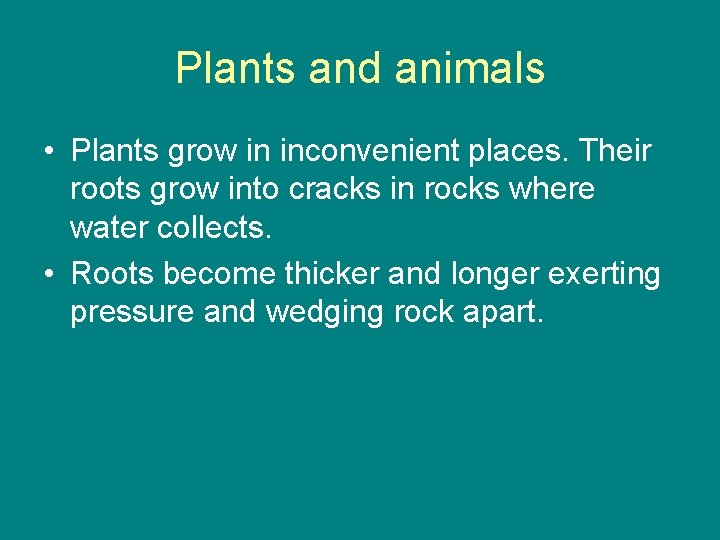 Plants and animals

• Plants grow in inconvenient places. Their roots grow into cracks in rocks where water collects.

• Roots become thicker and longer exerting pressure and wedging rock apart.